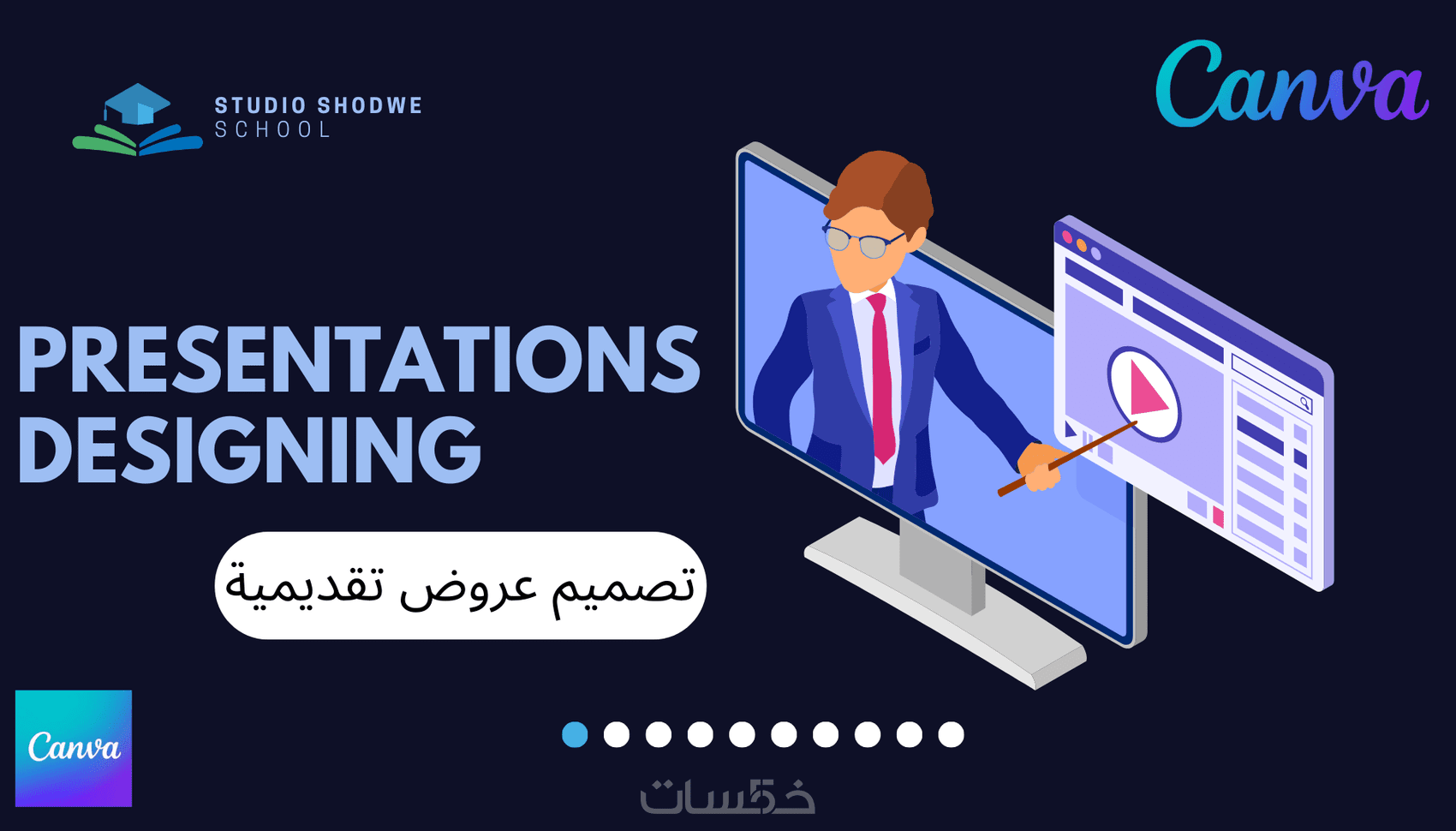 STUDIO SHODWE
SCHOOL

Canva

PRESENTATIONS
DESIGNING

تصميم عروض تقديمية

Canva

خمسات